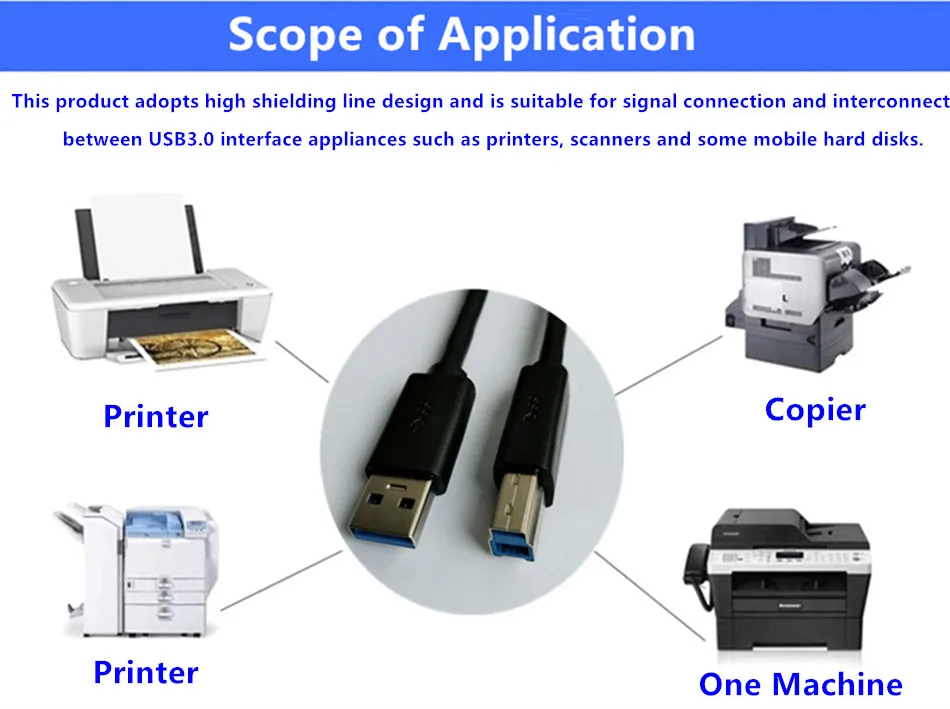 Scope of Application

This product adopts high shielding line design and is suitable for signal connection and interconnect between USB3.0 interface appliances such as printers, scanners and some mobile hard disks.

Printer

Copier

Printer

One Machine